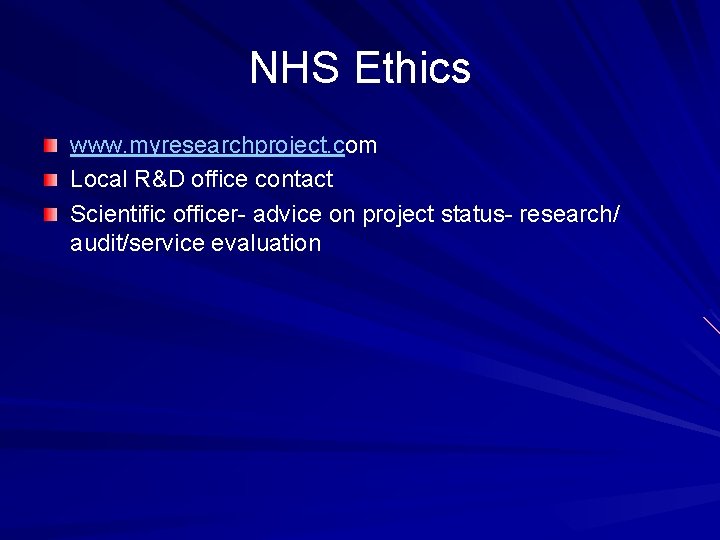 NHS Ethics

www.myresearchproject.com
Local R&D office contact
Scientific officer- advice on project status- research/ audit/service evaluation